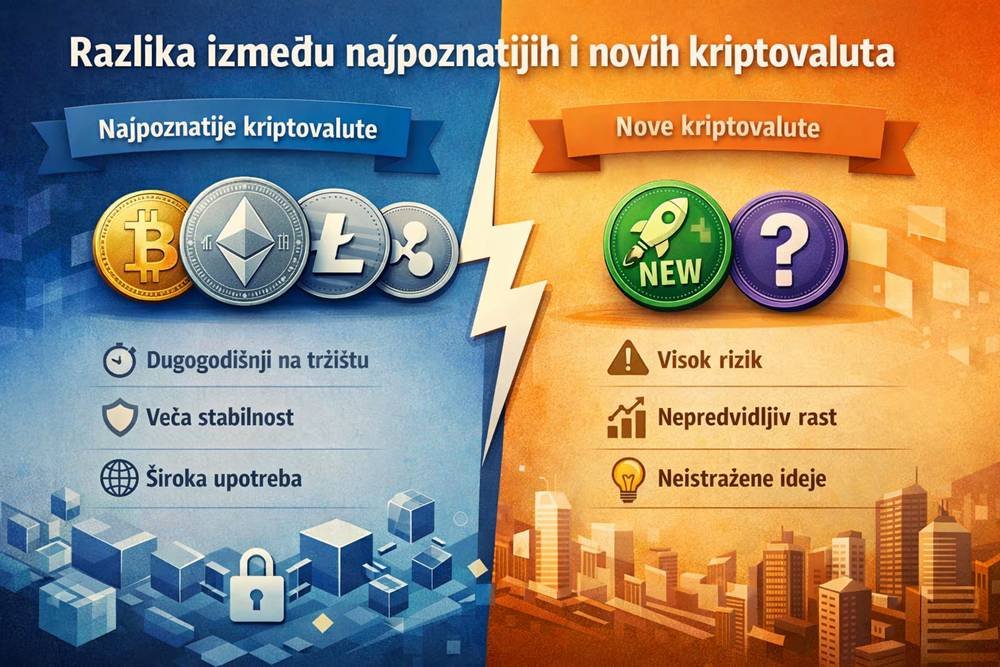 Razlika između najpoznatijih i novih kriptovaluta

Najpoznatije kriptovalute

Dugogodišnji na tržištu

Veća stabilnost

Široka upotreba

Nove kriptovalute

NEW

?

Visok rizik

Nepredvidljiv rast

Neistražene ideje